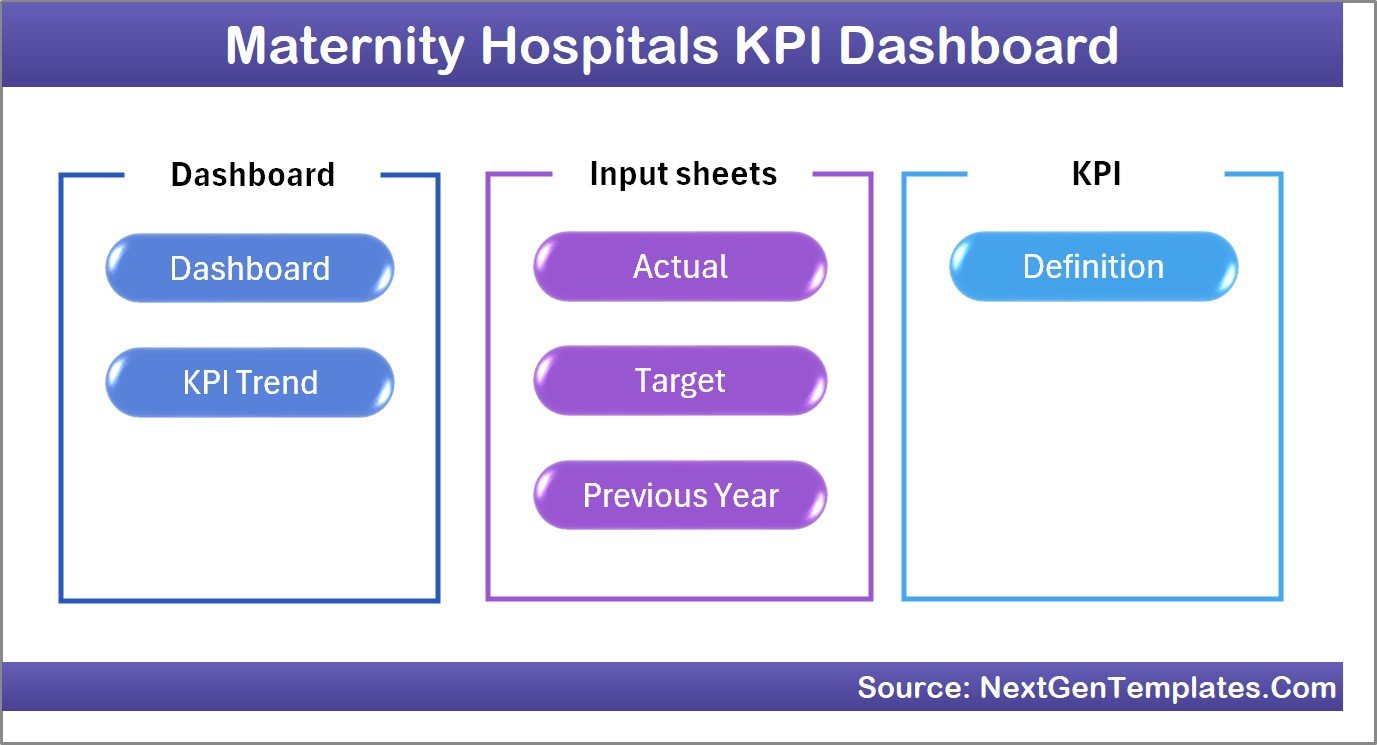 Maternity Hospitals KPI Dashboard

Dashboard

Dashboard

KPI Trend

Input sheets

Actual

Target

Previous Year

KPI

Definition

Source: NextGenTemplates.Com